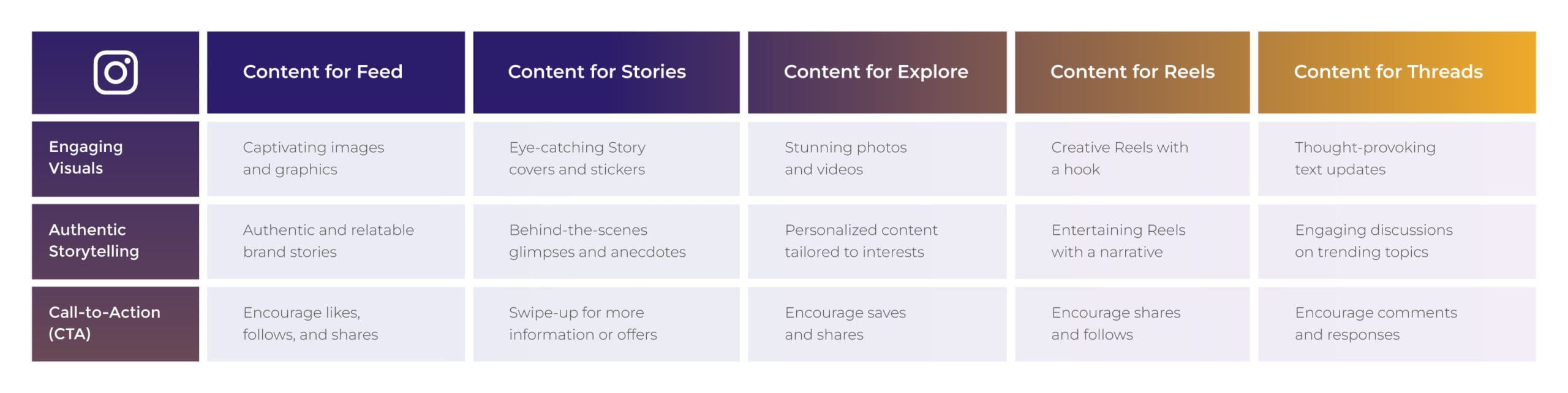 | | Content for Feed | Content for Stories | Content for Explore | Content for Reels | Content for Threads |
|---|---|---|---|---|---|
| Engaging Visuals | Captivating images and graphics | Eye-catching Story covers and stickers | Stunning photos and videos | Creative Reels with a hook | Thought-provoking text updates |
| Authentic Storytelling | Authentic and relatable brand stories | Behind-the-scenes glimpses and anecdotes | Personalized content tailored to interests | Entertaining Reels with a narrative | Engaging discussions on trending topics |
| Call-to-Action (CTA) | Encourage likes, follows, and shares | Swipe-up for more information or offers | Encourage saves and shares | Encourage shares and follows | Encourage comments and responses |